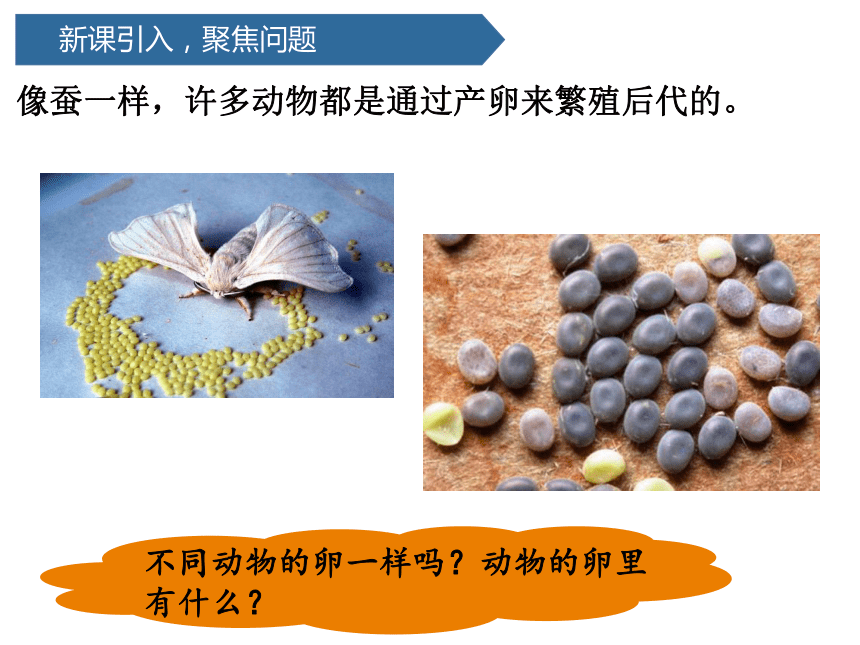 新课引入，聚焦问题

像蚕一样，许多动物都是通过产卵来繁殖后代的。

不同动物的卵一样吗？动物的卵里有什么？